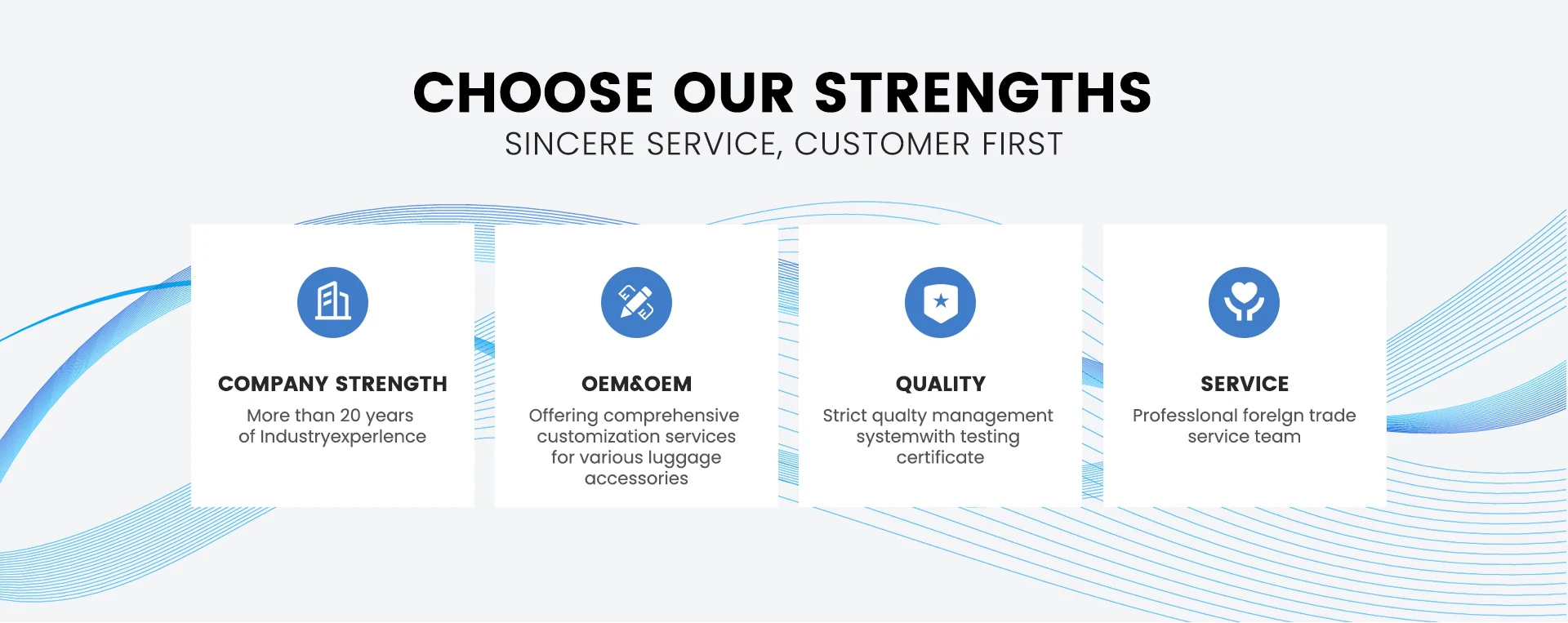 CHOOSE OUR STRENGTHS
SINCERE SERVICE, CUSTOMER FIRST

COMPANY STRENGTH
More than 20 years of Industryexperlence

OEM&OEM
Offering comprehensive customization services for various luggage accessories

QUALITY
Strict qualty management systemwith testing certificate

SERVICE
Professlonal forelgn trade service team